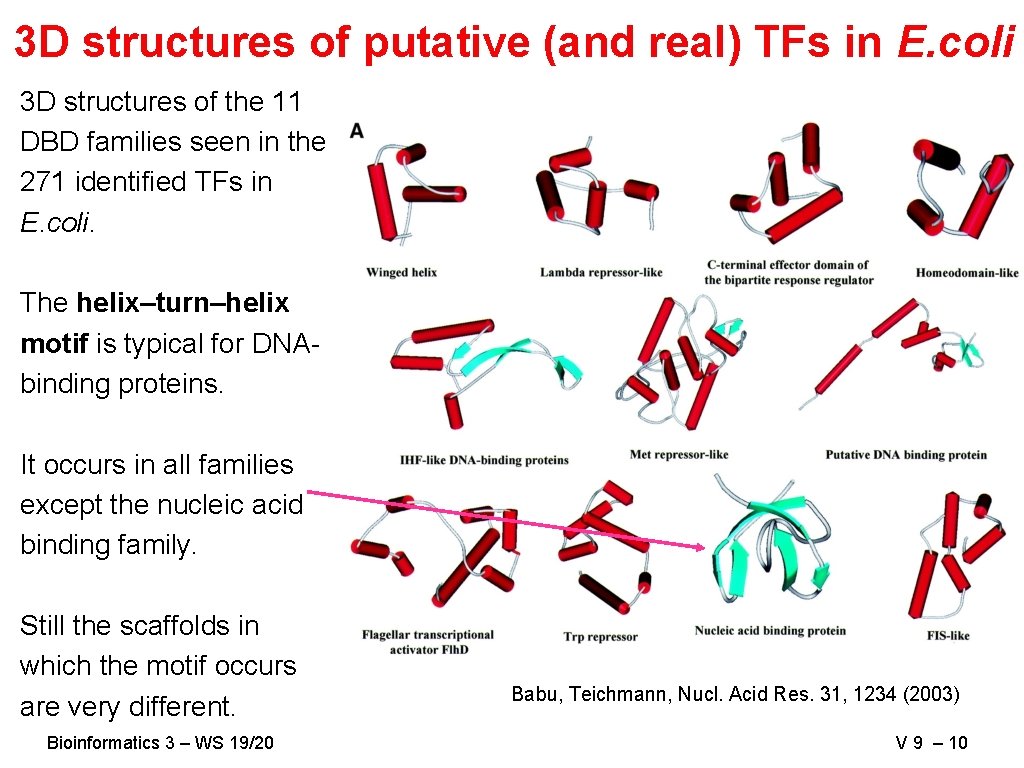 3D structures of putative (and real) TFs in E.coli

3D structures of the 11 DBD families seen in the 271 identified TFs in E.coli.

The helix–turn–helix motif is typical for DNA-binding proteins.

It occurs in all families except the nucleic acid binding family.

Still the scaffolds in which the motif occurs are very different.

A

Winged helix

Lambda repressor-like

C-terminal effector domain of the bipartite response regulator

Homeodomain-like

IHF-like DNA-binding proteins

Met repressor-like

Putative DNA binding protein

Flagellar transcriptional activator FlhD

Trp repressor

Nucleic acid binding protein

FIS-like

Babu, Teichmann, Nucl. Acid Res. 31, 1234 (2003)

Bioinformatics 3 – WS 19/20

V 9 – 10